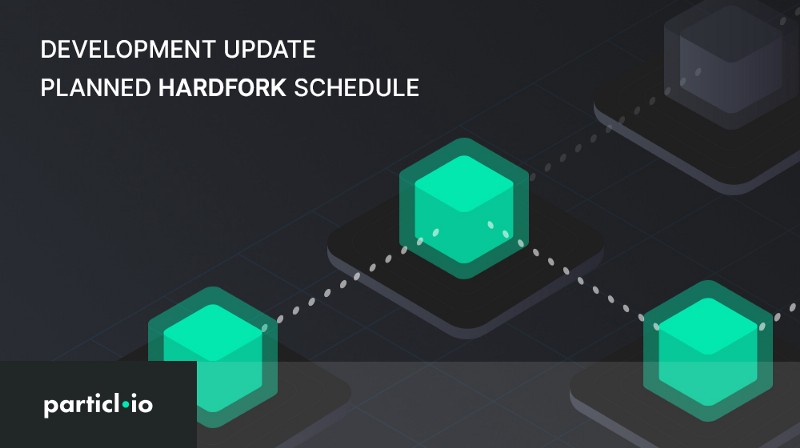 DEVELOPMENT UPDATE
PLANNED HARDFORK SCHEDULE

particl·io